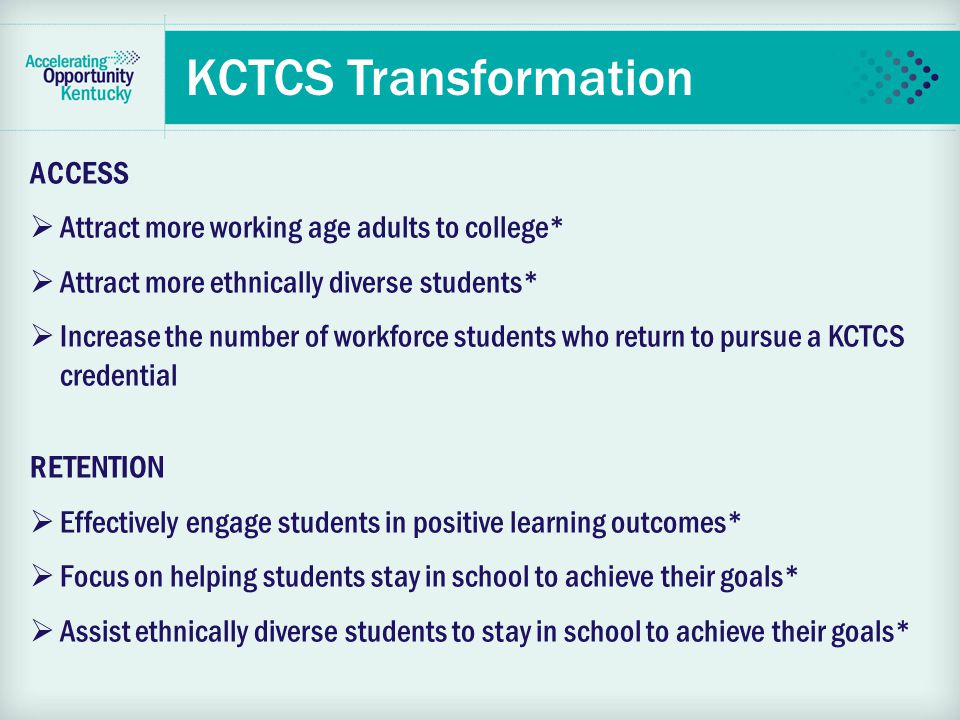 Accelerating Opportunity Kentucky

KCTCS Transformation

ACCESS

➢ Attract more working age adults to college*

➢ Attract more ethnically diverse students*

➢ Increase the number of workforce students who return to pursue a KCTCS credential

RETENTION

➢ Effectively engage students in positive learning outcomes*

➢ Focus on helping students stay in school to achieve their goals*

➢ Assist ethnically diverse students to stay in school to achieve their goals*